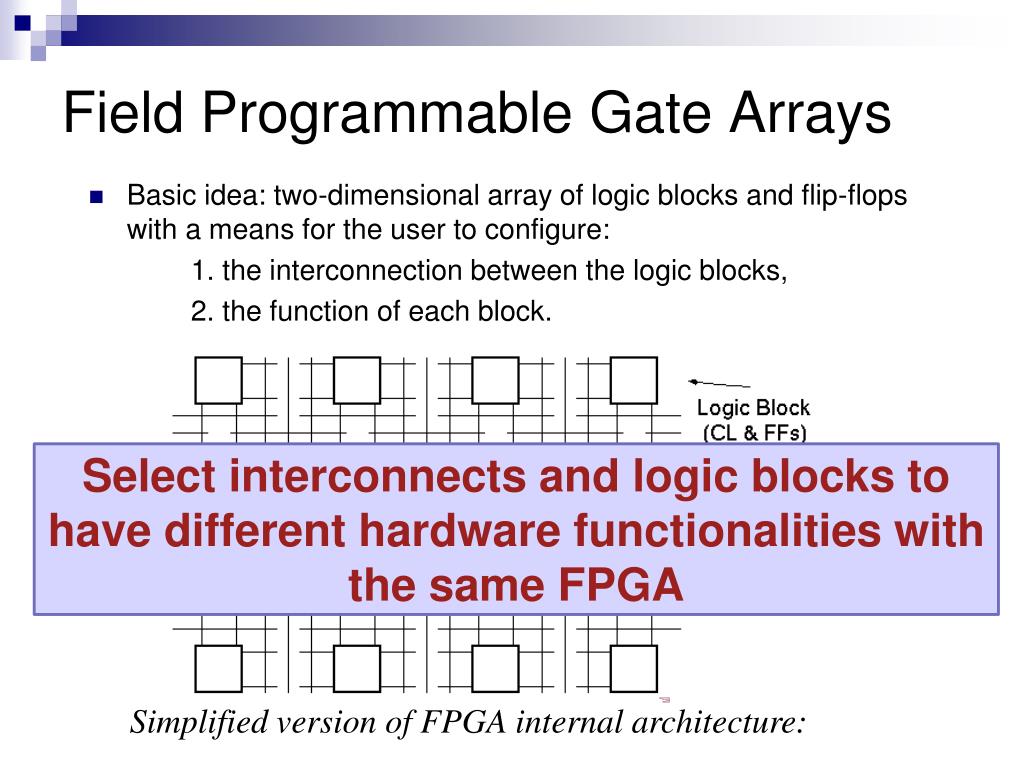 Field Programmable Gate Arrays

Basic idea: two-dimensional array of logic blocks and flip-flops with a means for the user to configure:

1. the interconnection between the logic blocks,

2. the function of each block.

Logic Block (CL & FFs)

Select interconnects and logic blocks to have different hardware functionalities with the same FPGA

Simplified version of FPGA internal architecture: